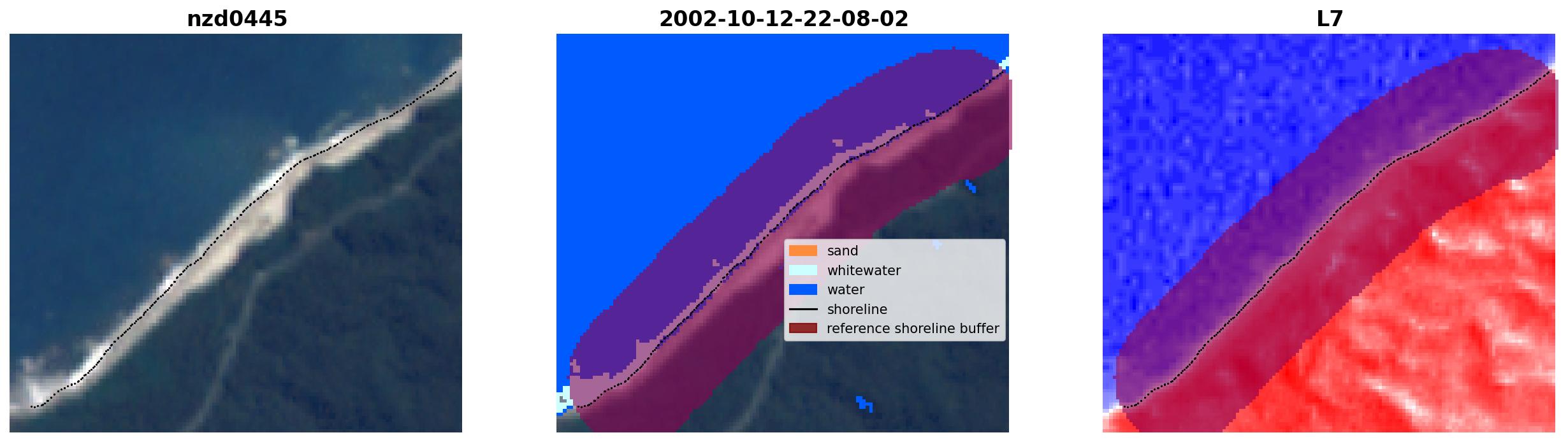 nzd0445

2002-10-12-22-08-02

sand
whitewater
water
shoreline
reference shoreline buffer

L7